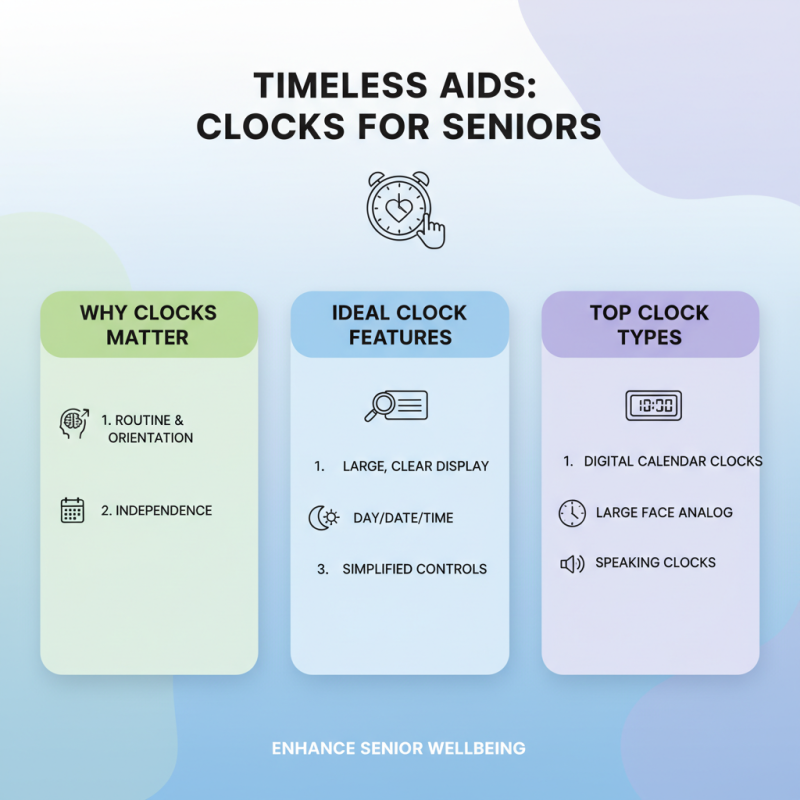 TIMELESS AIDS:
CLOCKS FOR SENIORS

WHY CLOCKS MATTER

1. ROUTINE & ORIENTATION

2. INDEPENDENCE

IDEAL CLOCK FEATURES

1. LARGE, CLEAR DISPLAY

DAY/DATE/TIME

3. SIMPLIFIED CONTROLS

TOP CLOCK TYPES

10:00

1. DIGITAL CALENDAR CLOCKS

LARGE FACE ANALOG

SPEAKING CLOCKS

ENHANCE SENIOR WELLBEING